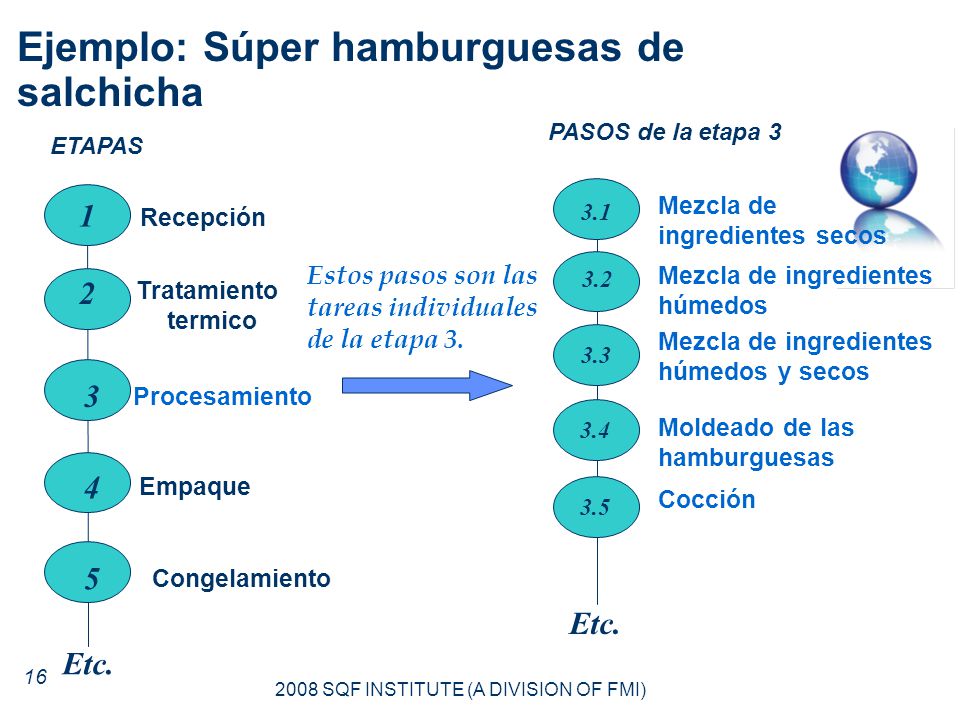 Ejemplo: Súper hamburguesas de salchicha

ETAPAS

1 Recepción

2 Tratamiento termico

3 Procesamiento

4 Empaque

5 Congelamiento

Etc.

Estos pasos son las tareas individuales de la etapa 3.

PASOS de la etapa 3

3.1 Mezcla de ingredientes secos

3.2 Mezcla de ingredientes húmedos

3.3 Mezcla de ingredientes húmedos y secos

3.4 Moldeado de las hamburguesas

3.5 Cocción

Etc.

16

2008 SQF INSTITUTE (A DIVISION OF FMI)